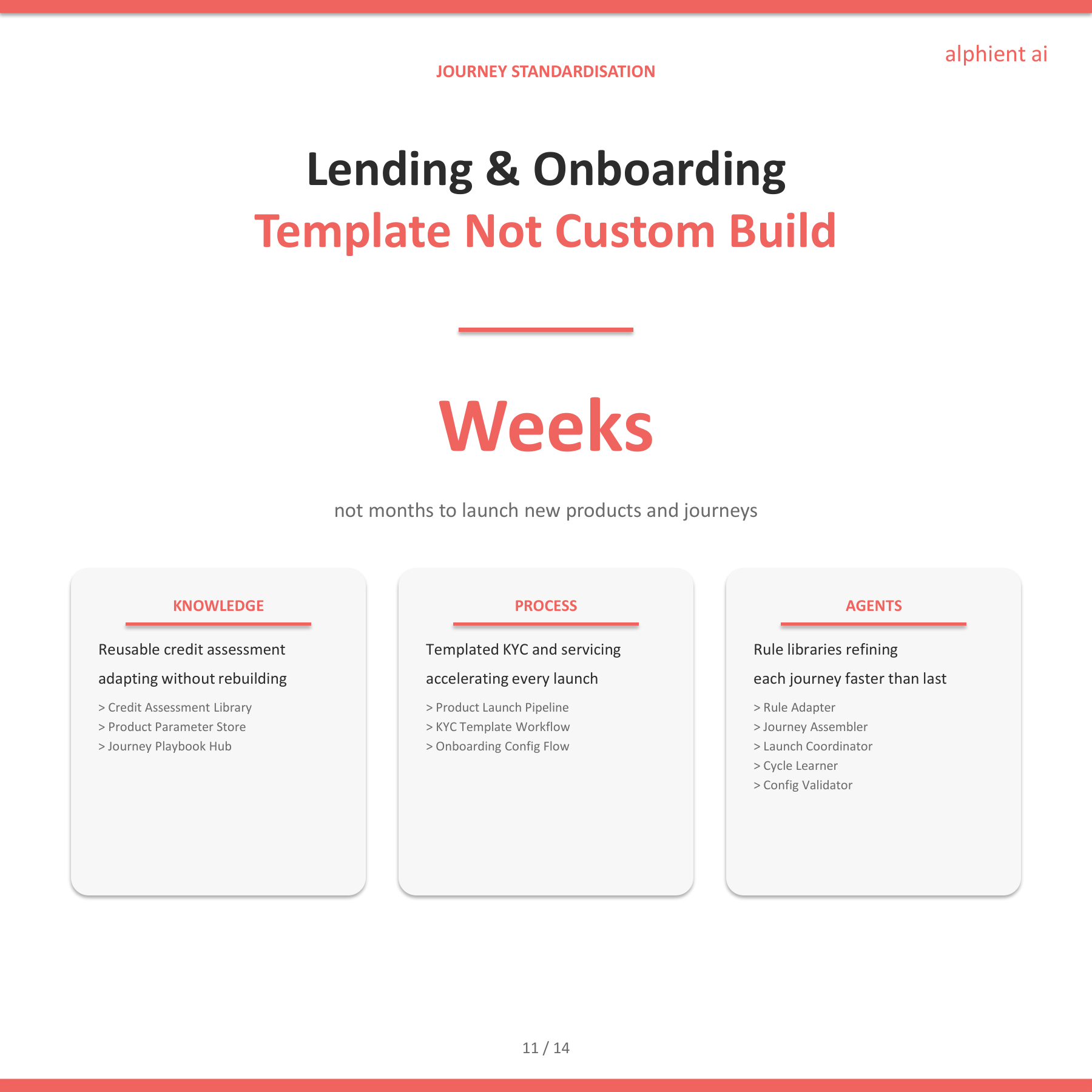 alphient ai

JOURNEY STANDARDISATION

Lending & Onboarding
Template Not Custom Build

Weeks

not months to launch new products and journeys

KNOWLEDGE

Reusable credit assessment adapting without rebuilding

> Credit Assessment Library
> Product Parameter Store
> Journey Playbook Hub

PROCESS

Templated KYC and servicing accelerating every launch

> Product Launch Pipeline
> KYC Template Workflow
> Onboarding Config Flow

AGENTS

Rule libraries refining each journey faster than last

> Rule Adapter
> Journey Assembler
> Launch Coordinator
> Cycle Learner
> Config Validator

11 / 14